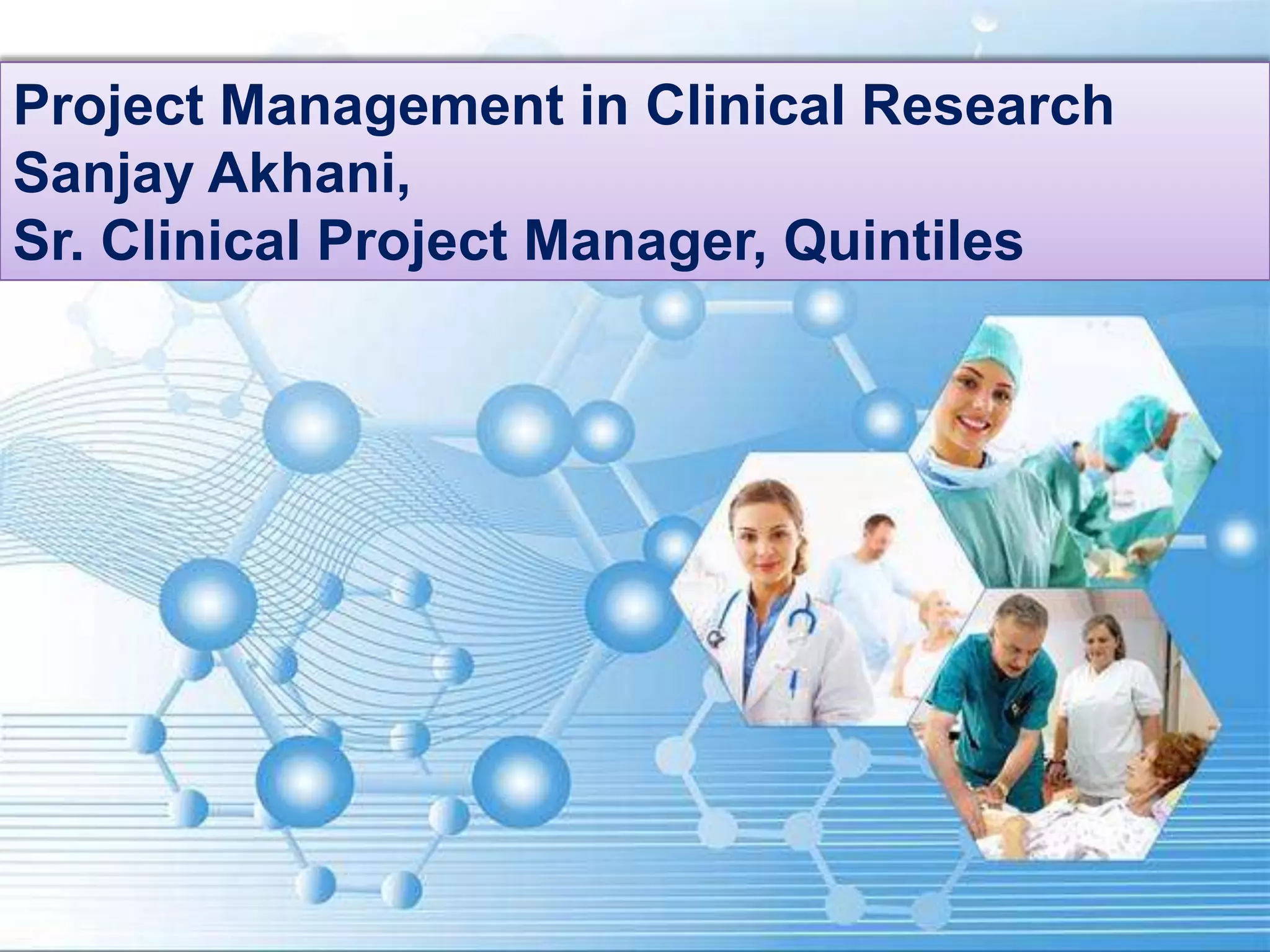 Project Management in Clinical Research
Sanjay Akhani,
Sr. Clinical Project Manager, Quintiles